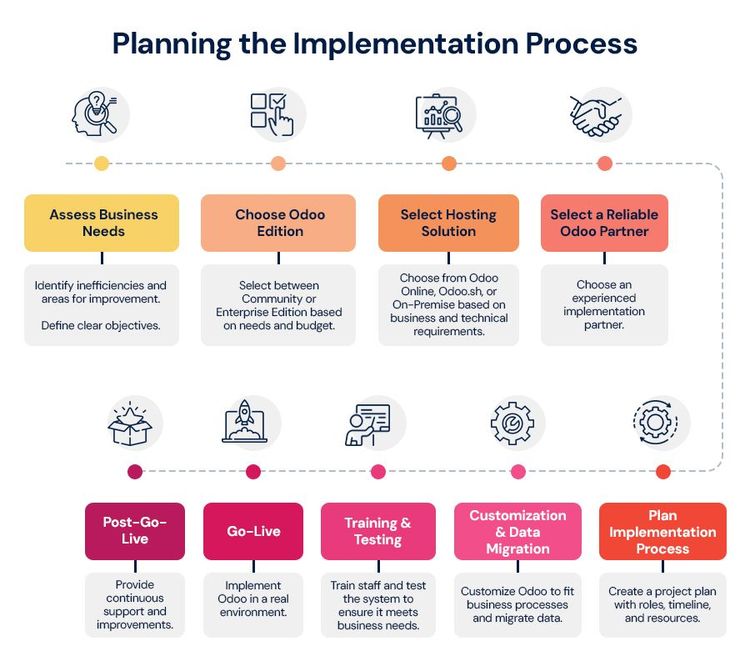 Planning the Implementation Process

Assess Business Needs

Identify inefficiencies and areas for improvement.

Define clear objectives.

Choose Odoo Edition

Select between Community or Enterprise Edition based on needs and budget.

Select Hosting Solution

Choose from Odoo Online, Odoo.sh, or On-Premise based on business and technical requirements.

Select a Reliable Odoo Partner

Choose an experienced implementation partner.

Post-Go-Live

Provide continuous support and improvements.

Go-Live

Implement Odoo in a real environment.

Training & Testing

Train staff and test the system to ensure it meets business needs.

Customization & Data Migration

Customize Odoo to fit business processes and migrate data.

Plan Implementation Process

Create a project plan with roles, timeline, and resources.